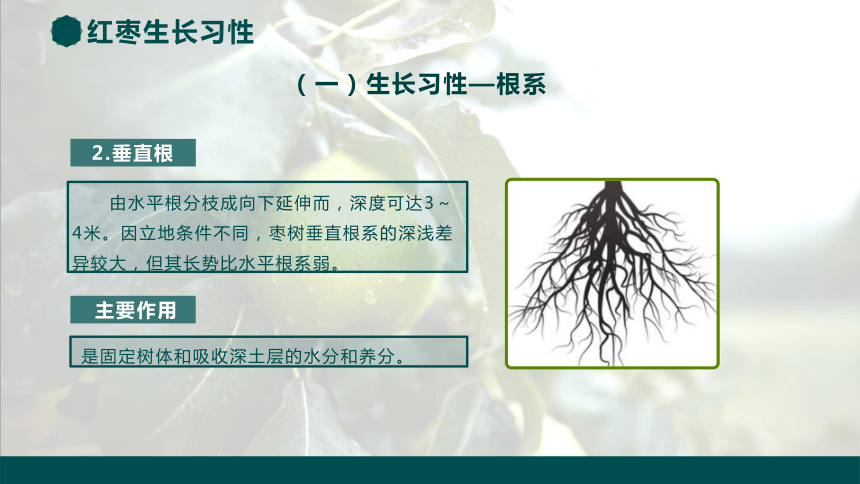 红枣生长习性

（一）生长习性—根系

2.垂直根

由水平根分枝成向下延伸而，深度可达3～4米。因立地条件不同，枣树垂直根系的深浅差异较大，但其长势比水平根系弱。

主要作用

是固定树体和吸收深土层的水分和养分。